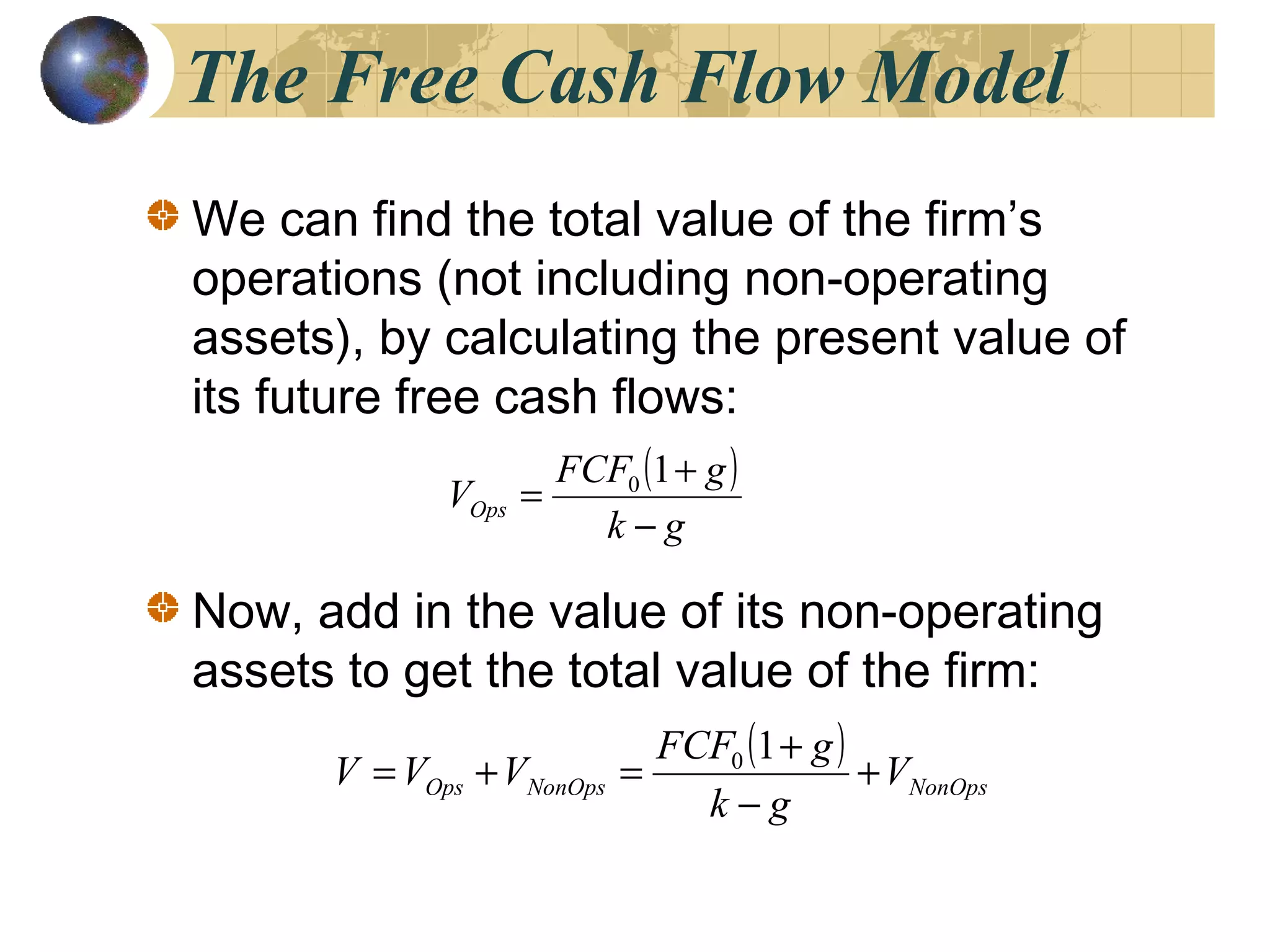 The Free Cash Flow Model

We can find the total value of the firm’s operations (not including non-operating assets), by calculating the present value of its future free cash flows:

$V_{Ops} = \frac{FCF_0(1+g)}{k-g}$

Now, add in the value of its non-operating assets to get the total value of the firm:

$V = V_{Ops} + V_{NonOps} = \frac{FCF_0(1+g)}{k-g} + V_{NonOps}$